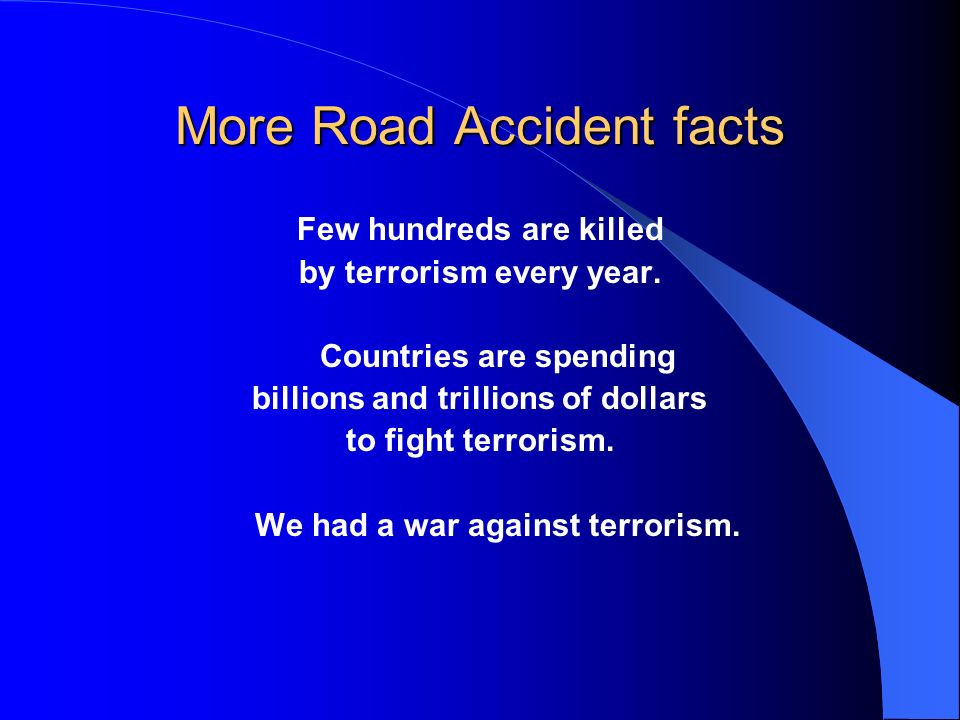 More Road Accident facts

Few hundreds are killed by terrorism every year.

Countries are spending billions and trillions of dollars to fight terrorism.

We had a war against terrorism.